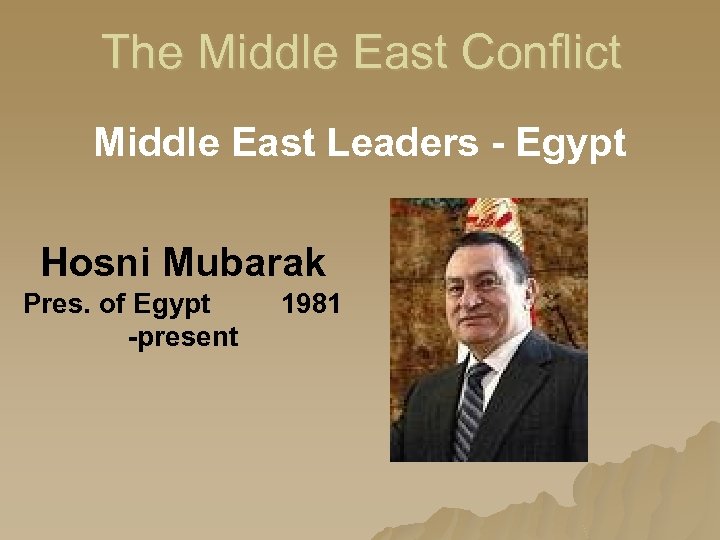 The Middle East Conflict

Middle East Leaders - Egypt

Hosni Mubarak

Pres. of Egypt 1981 -present